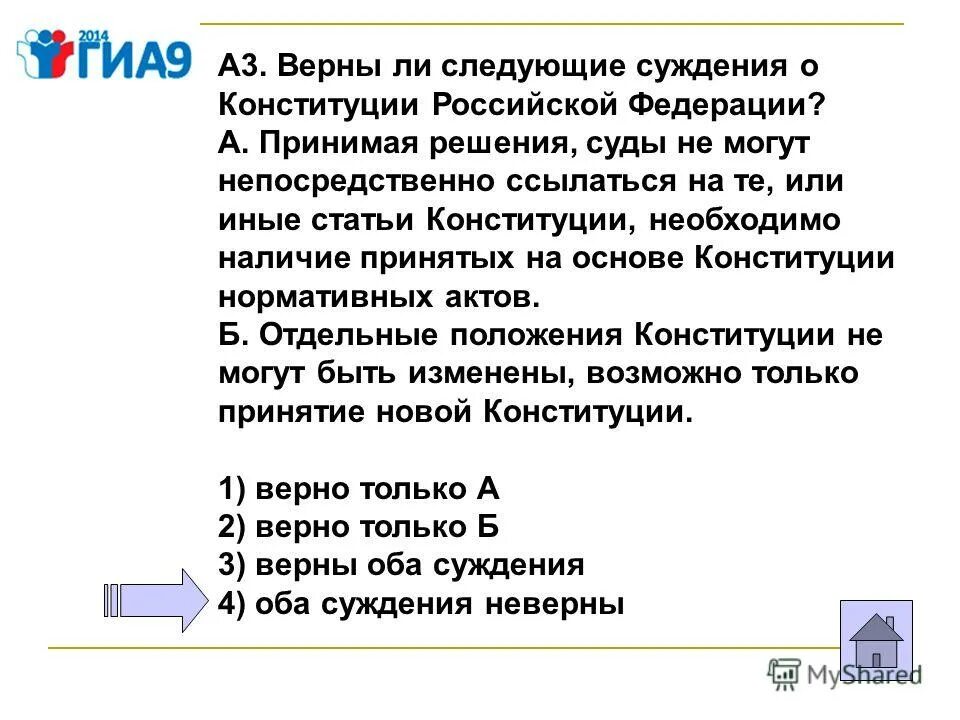 2014 ГИА9

А3. Верны ли следующие суждения о Конституции Российской Федерации?
А. Принимая решения, суды не могут непосредственно ссылаться на те, или иные статьи Конституции, необходимо наличие принятых на основе Конституции нормативных актов.
Б. Отдельные положения Конституции не могут быть изменены, возможно только принятие новой Конституции.

1) верно только А
2) верно только Б
3) верны оба суждения
4) оба суждения неверны

MyShared